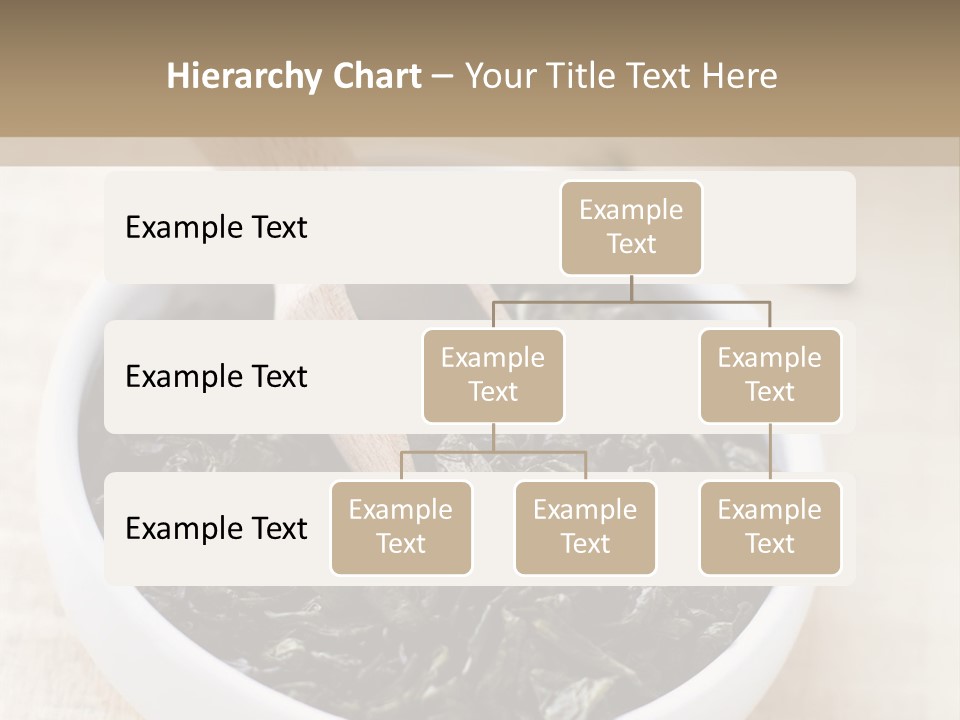 Hierarchy Chart – Your Title Text Here

Example Text

Example Text

Example Text

Example Text

Example Text

Example Text

Example Text

Example Text

Example Text